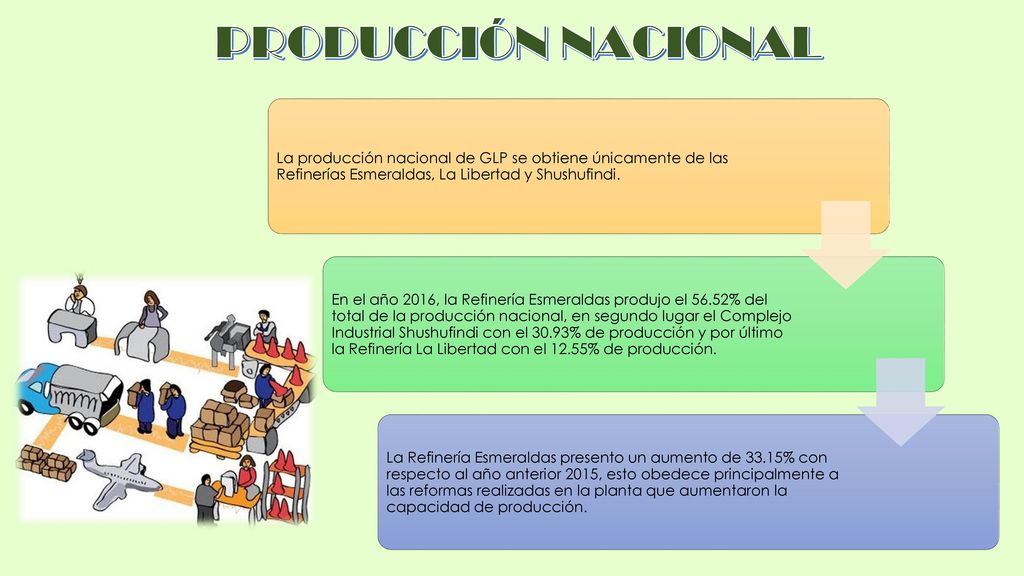 PRODUCCIÓN NACIONAL

La producción nacional de GLP se obtiene únicamente de las Refinerías Esmeraldas, La Libertad y Shushufindi.

En el año 2016, la Refinería Esmeraldas produjo el 56.52% del total de la producción nacional, en segundo lugar el Complejo Industrial Shushufindi con el 30.93% de producción y por último la Refinería La Libertad con el 12.55% de producción.

La Refinería Esmeraldas presento un aumento de 33.15% con respecto al año anterior 2015, esto obedece principalmente a las reformas realizadas en la planta que aumentaron la capacidad de producción.